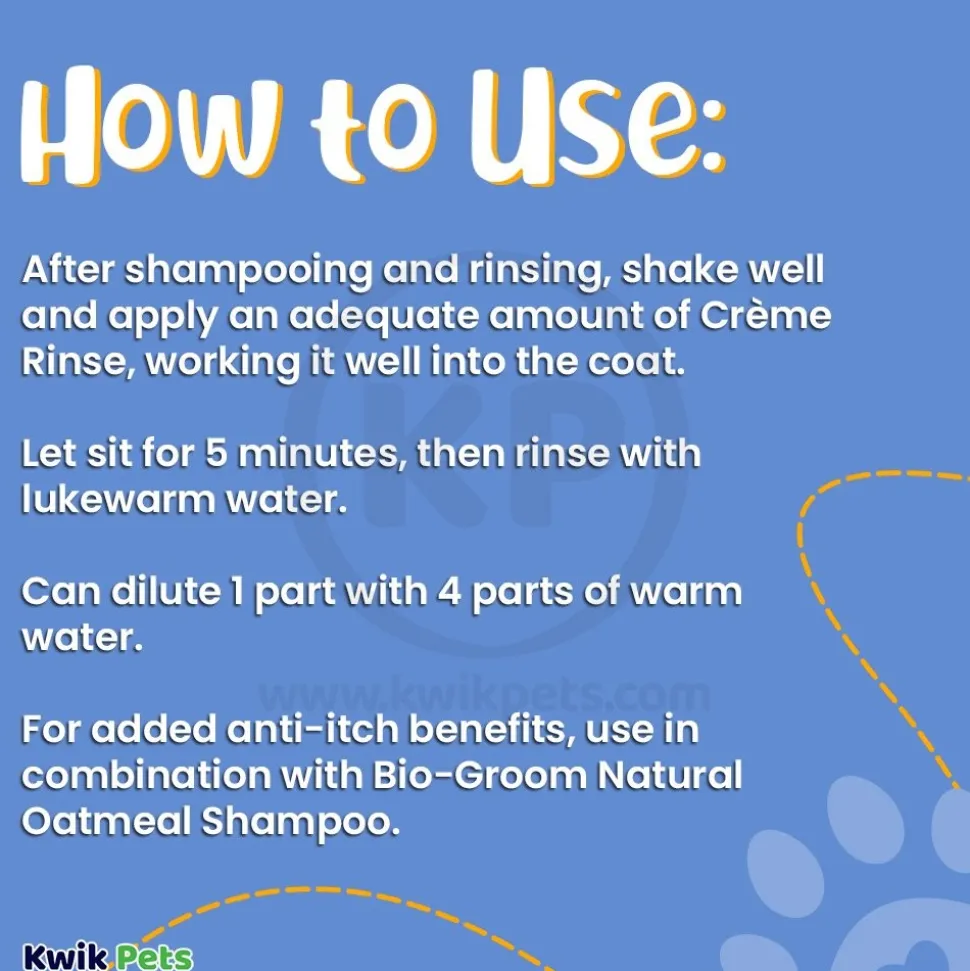 How to Use:

After shampooing and rinsing, shake well and apply an adequate amount of Crème Rinse, working it well into the coat.

Let sit for 5 minutes, then rinse with lukewarm water.

Can dilute 1 part with 4 parts of warm water.

For added anti-itch benefits, use in combination with Bio-Groom Natural Oatmeal Shampoo.

KP

www.kwikpets.com

Kwik Pets